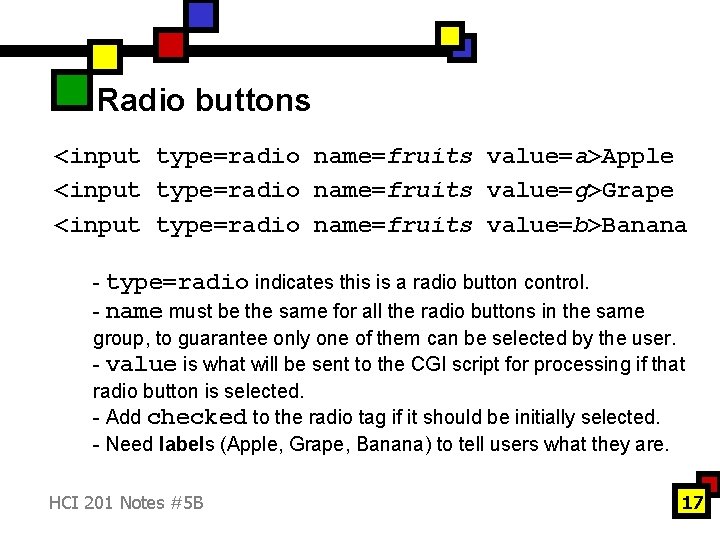 Radio buttons

<input type=radio name=fruits value=a>Apple
<input type=radio name=fruits value=g>Grape
<input type=radio name=fruits value=b>Banana

- type=radio indicates this is a radio button control.
- name must be the same for all the radio buttons in the same group, to guarantee only one of them can be selected by the user.
- value is what will be sent to the CGI script for processing if that radio button is selected.
- Add checked to the radio tag if it should be initially selected.
- Need labels (Apple, Grape, Banana) to tell users what they are.

HCI 201 Notes #5B

17